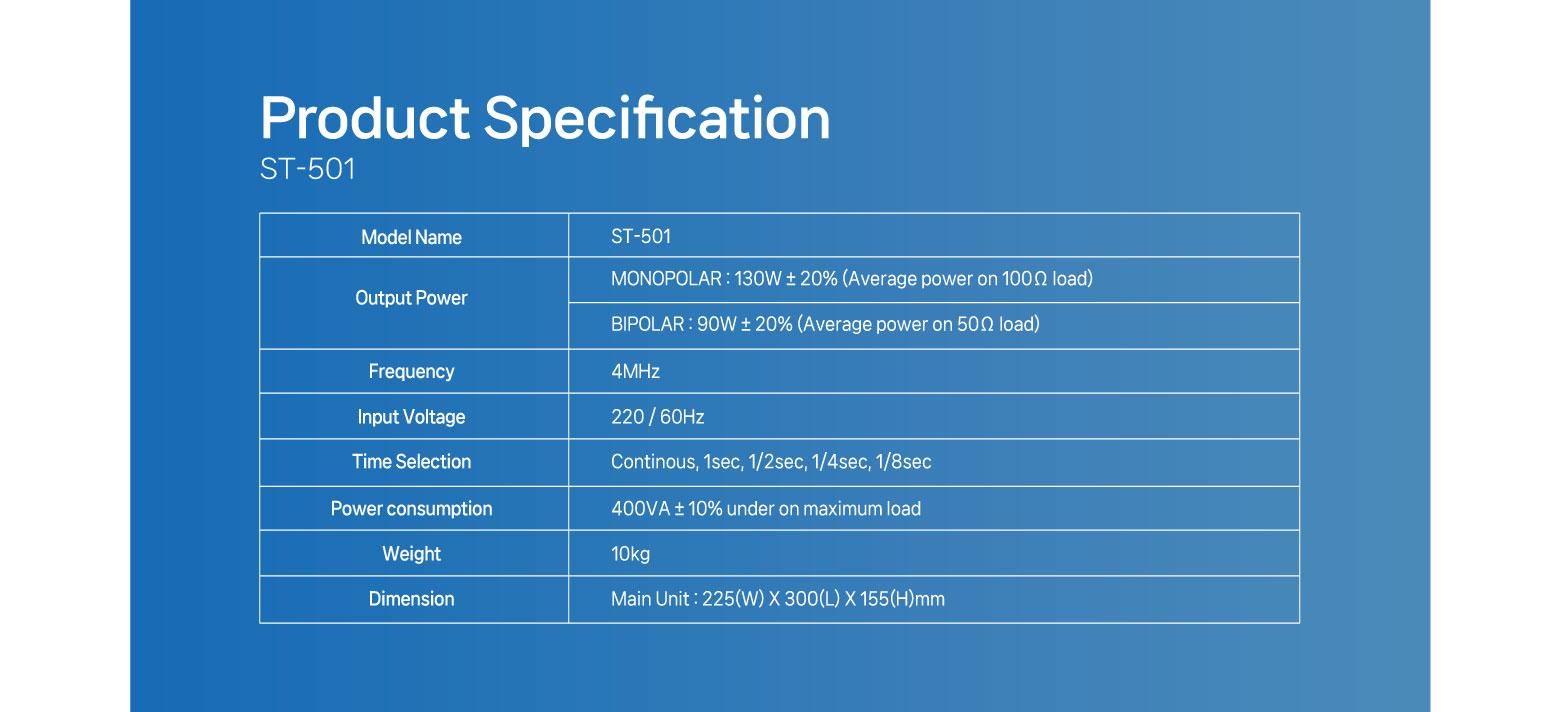 Product Specification
ST-501

| Model Name | ST-501 |
|---|---|
| Output Power | MONOPOLAR : 130W ± 20% (Average power on 100Ω load) |
|  | BIPOLAR : 90W ± 20% (Average power on 50Ω load) |
| Frequency | 4MHz |
| Input Voltage | 220 / 60Hz |
| Time Selection | Continous, 1sec, 1/2sec, 1/4sec, 1/8sec |
| Power consumption | 400VA ± 10% under on maximum load |
| Weight | 10kg |
| Dimension | Main Unit : 225(W) X 300(L) X 155(H)mm |